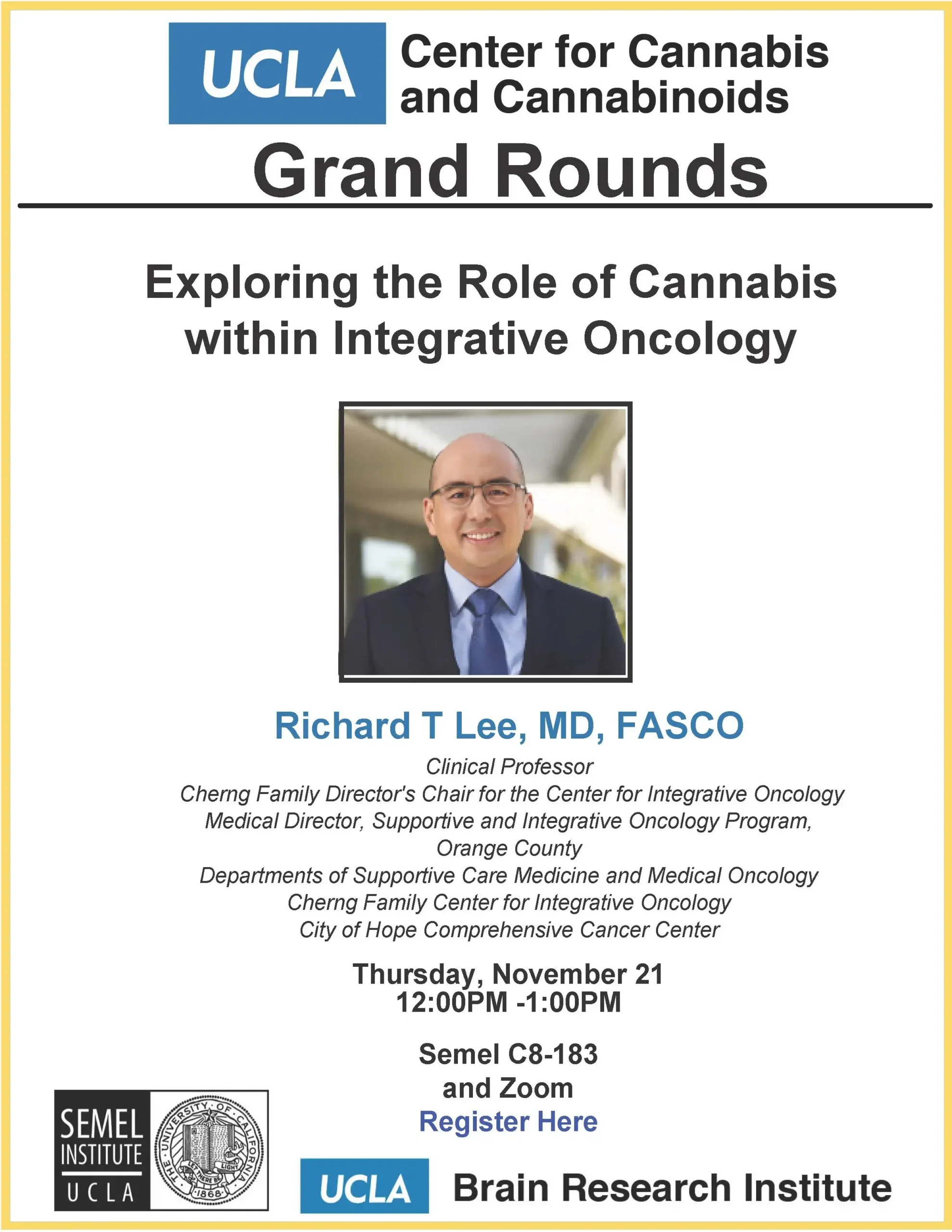 UCLA Center for Cannabis and Cannabinoids

Grand Rounds

Exploring the Role of Cannabis within Integrative Oncology

Richard T Lee, MD, FASCO

Clinical Professor
Cherng Family Director's Chair for the Center for Integrative Oncology
Medical Director, Supportive and Integrative Oncology Program, Orange County
Departments of Supportive Care Medicine and Medical Oncology
Cherng Family Center for Integrative Oncology
City of Hope Comprehensive Cancer Center

Thursday, November 21
12:00PM -1:00PM

Semel C8-183
and Zoom
Register Here

SEMEL INSTITUTE UCLA

THE UNIVERSITY OF CALIFORNIA LET THERE BE LIGHT 1868

UCLA Brain Research Institute